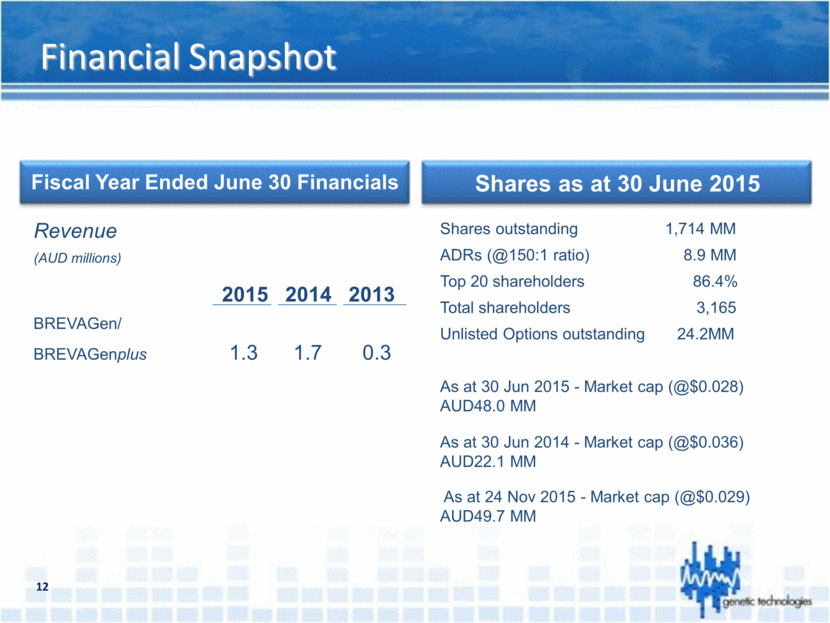 Financial Snapshot

Fiscal Year Ended June 30 Financials

Revenue
(AUD millions)

| | 2015 | 2014 | 2013 |
|---|---|---|---|
| BREVAGen/ BREVAGenplus | 1.3 | 1.7 | 0.3 |

Shares as at 30 June 2015

| | |
|---|---|
| Shares outstanding | 1,714 MM |
| ADRs (@150:1 ratio) | 8.9 MM |
| Top 20 shareholders | 86.4% |
| Total shareholders | 3,165 |
| Unlisted Options outstanding | 24.2MM |

As at 30 Jun 2015 - Market cap (@$0.028) AUD48.0 MM

As at 30 Jun 2014 - Market cap (@$0.036) AUD22.1 MM

As at 24 Nov 2015 - Market cap (@$0.029) AUD49.7 MM

12

genetic technologies